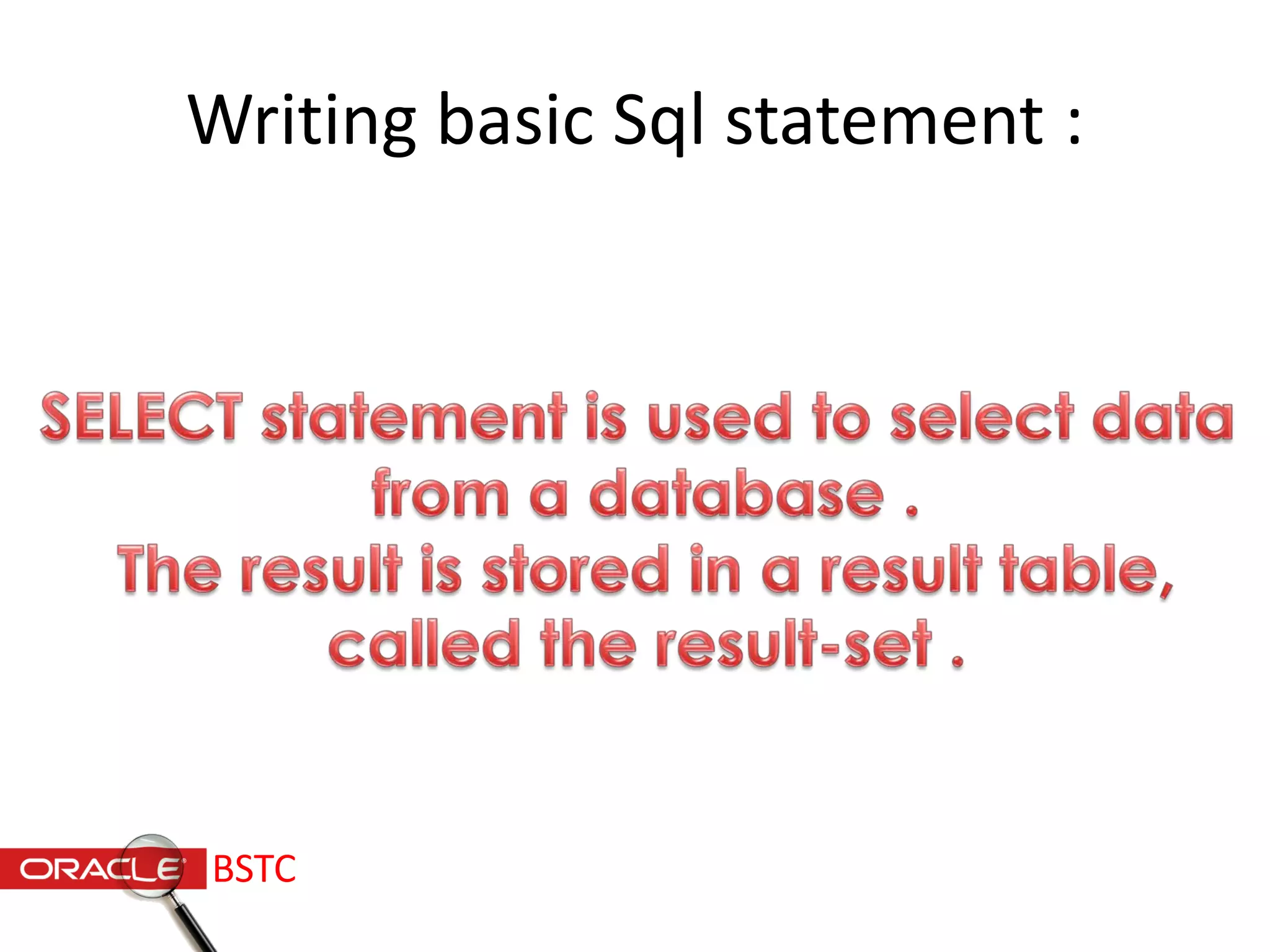 Writing basic Sql statement :

SELECT statement is used to select data from a database .
The result is stored in a result table, called the result-set .

ORACLE BSTC